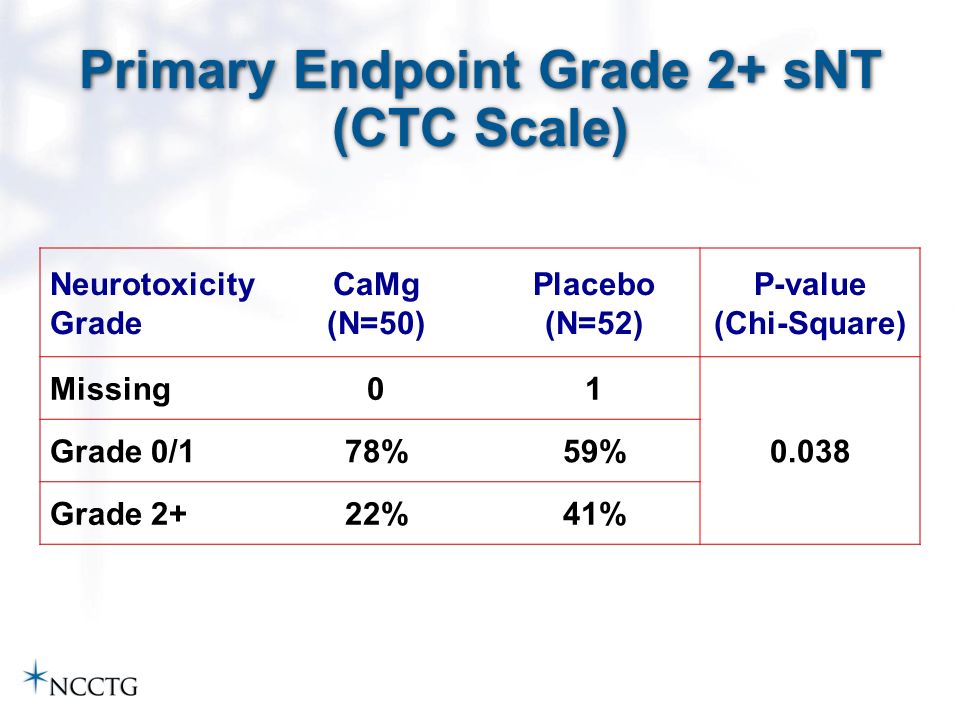 Primary Endpoint Grade 2+ sNT (CTC Scale)

| Neurotoxicity Grade | CaMg (N=50) | Placebo (N=52) | P-value (Chi-Square) |
|---|---|---|---|
| Missing | 0 | 1 | 0.038 |
| Grade 0/1 | 78% | 59% | |
| Grade 2+ | 22% | 41% | |

NCCTG